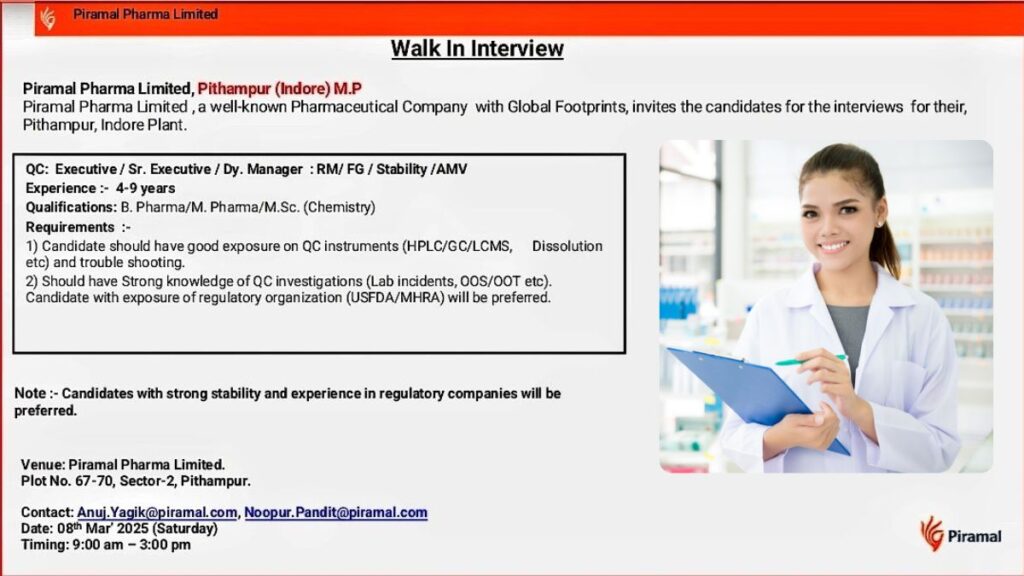 Piramal Pharma Limited

Walk In Interview

Piramal Pharma Limited, Pithampur (Indore) M.P
Piramal Pharma Limited , a well-known Pharmaceutical Company with Global Footprints, invites the candidates for the interviews for their, Pithampur, Indore Plant.

QC: Executive / Sr. Executive / Dy. Manager : RM/ FG / Stability /AMV
Experience :- 4-9 years
Qualifications: B. Pharma/M. Pharma/M.Sc. (Chemistry)
Requirements :-
1) Candidate should have good exposure on QC instruments (HPLC/GC/LCMS, Dissolution etc) and trouble shooting.
2) Should have Strong knowledge of QC investigations (Lab incidents, OOS/OOT etc). Candidate with exposure of regulatory organization (USFDA/MHRA) will be preferred.

Note :- Candidates with strong stability and experience in regulatory companies will be preferred.

Venue: Piramal Pharma Limited.
Plot No. 67-70, Sector-2, Pithampur.

Contact: Anuj.Yagik@piramal.com, Noopur.Pandit@piramal.com
Date: 08th Mar' 2025 (Saturday)
Timing: 9:00 am – 3:00 pm

Piramal